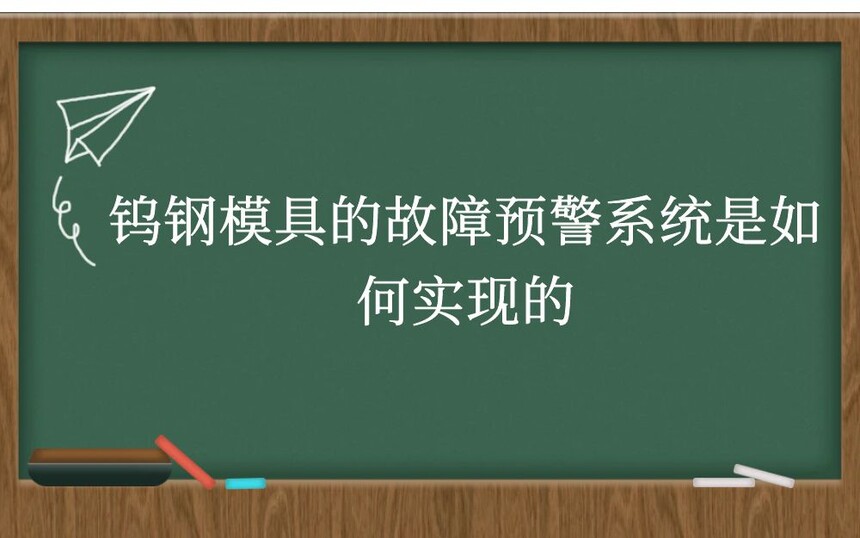 钨钢模具的故障预警系统是如何实现的